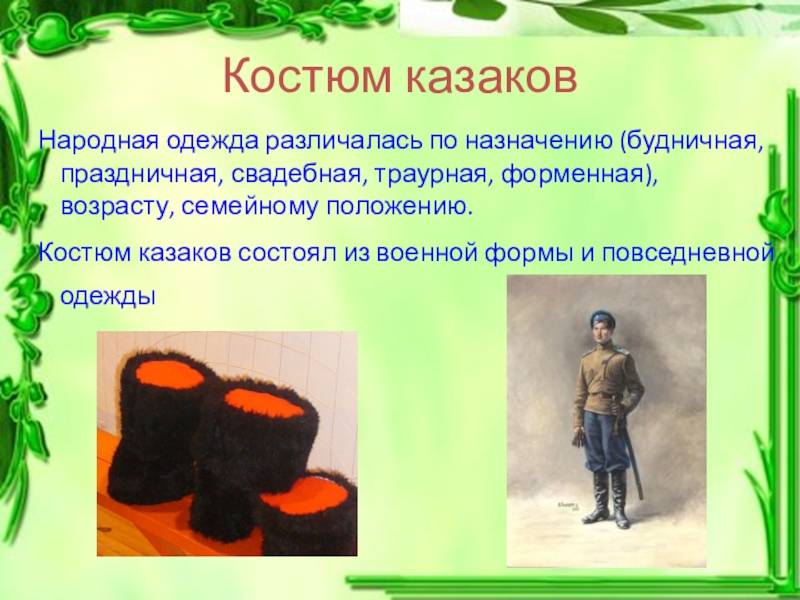 Костюм казаков

Народная одежда различалась по назначению (будничная, праздничная, свадебная, траурная, форменная), возрасту, семейному положению.

Костюм казаков состоял из военной формы и повседневной одежды